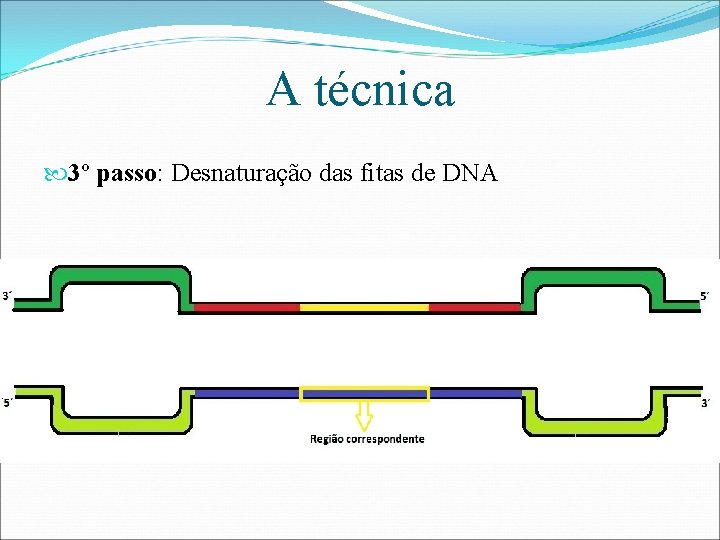 A técnica

3º passo: Desnaturação das fitas de DNA

3´

5´

5´

3´

Região correspondente